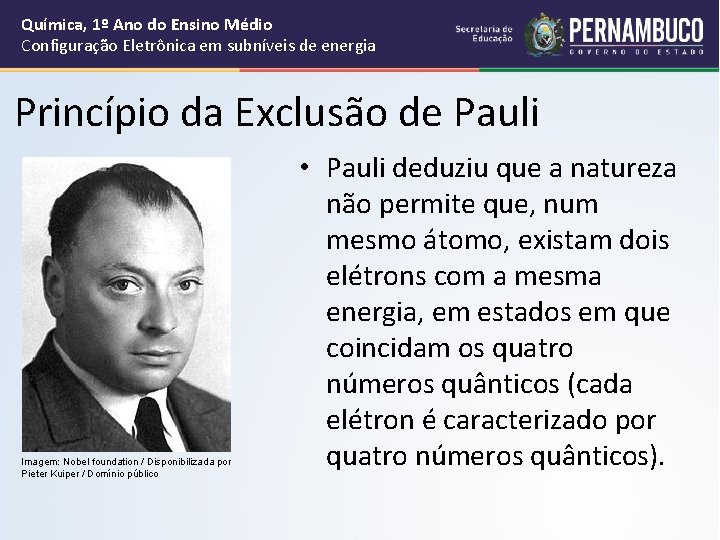 Química, 1º Ano do Ensino Médio
Configuração Eletrônica em subníveis de energia

Secretaria de Educação
PERNAMBUCO
GOVERNO DO ESTADO

Princípio da Exclusão de Pauli

Imagem: Nobel foundation / Disponibilizada por Pieter Kuiper / Domínio público

• Pauli deduziu que a natureza não permite que, num mesmo átomo, existam dois elétrons com a mesma energia, em estados em que coincidam os quatro números quânticos (cada elétron é caracterizado por quatro números quânticos).